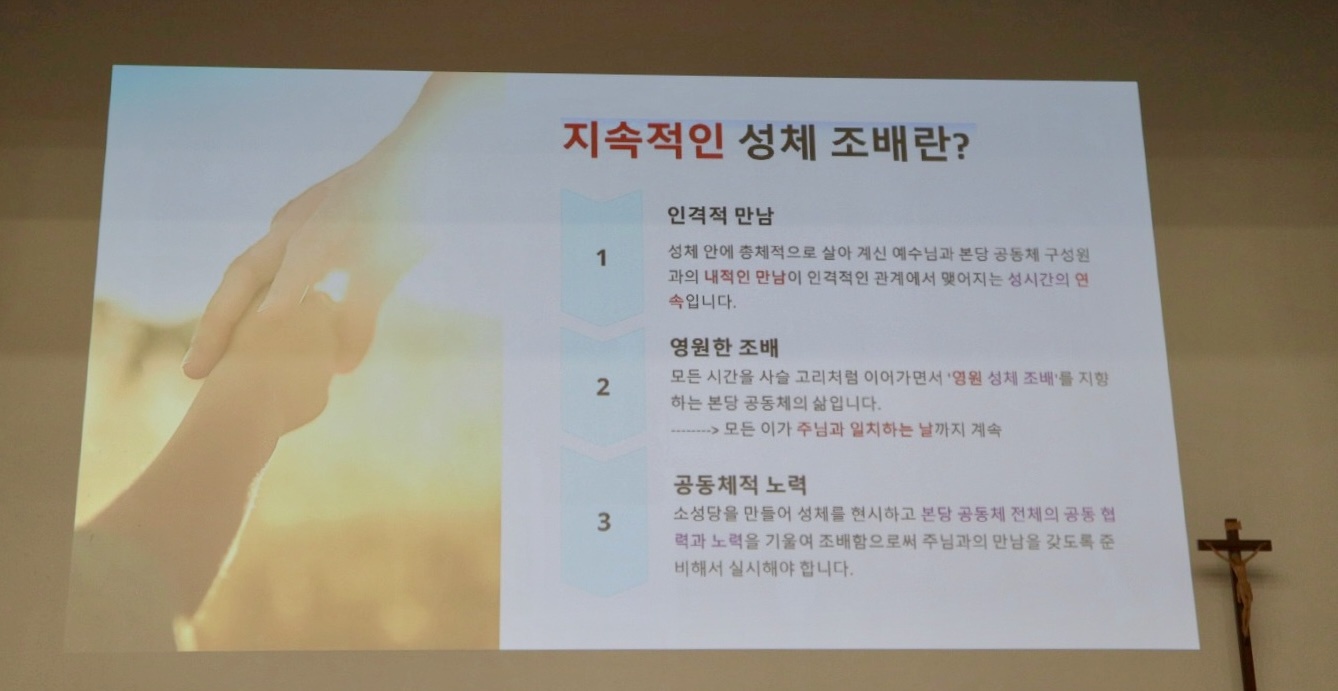 지속적인 성체 조배란?

1

인격적 만남

성체 안에 총체적으로 살아 계신 예수님과 본당 공동체 구성원과의 내적인 만남이 인격적인 관계에서 맺어지는 성시간의 연속입니다.

2

영원한 조배

모든 시간을 사슬 고리처럼 이어가면서 '영원 성체 조배'를 지향하는 본당 공동체의 삶입니다.

--------> 모든 이가 주님과 일치하는 날까지 계속

3

공동체적 노력

소성당을 만들어 성체를 현시하고 본당 공동체 전체의 공동 협력과 노력을 기울여 조배함으로써 주님과의 만남을 갖도록 준비해서 실시해야 합니다.